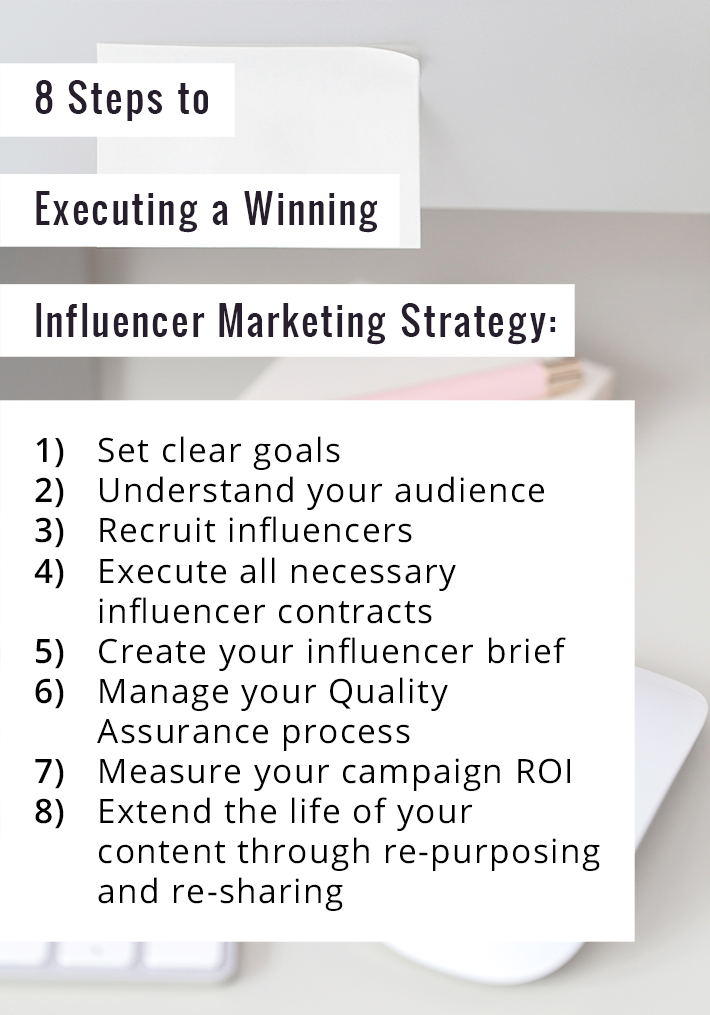 8 Steps to

Executing a Winning

Influencer Marketing Strategy:

1) Set clear goals
2) Understand your audience
3) Recruit influencers
4) Execute all necessary influencer contracts
5) Create your influencer brief
6) Manage your Quality Assurance process
7) Measure your campaign ROI
8) Extend the life of your content through re-purposing and re-sharing